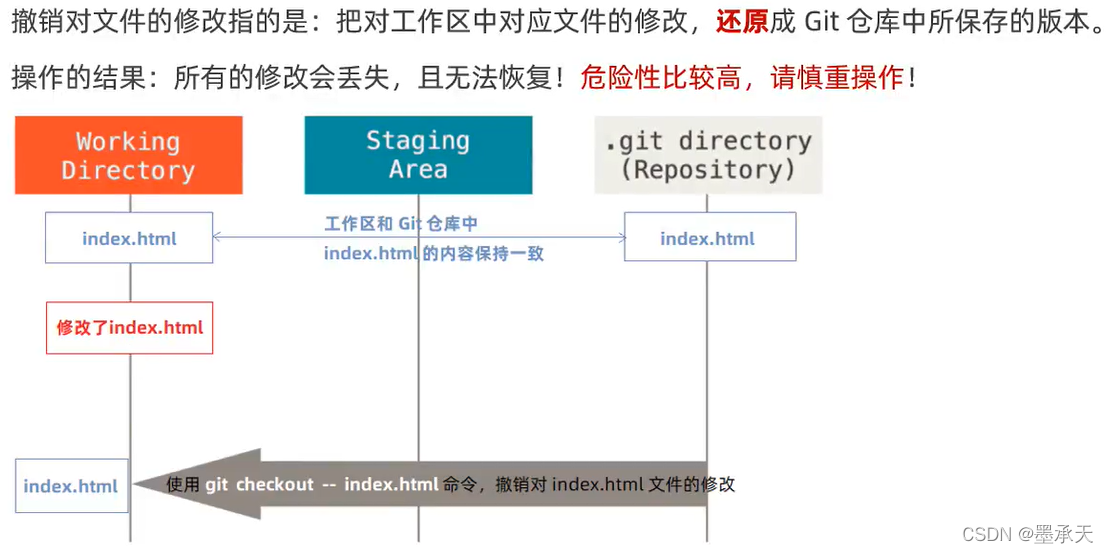 撤销对文件的修改指的是：把对工作区中对应文件的修改，还原成 Git 仓库中所保存的版本。

操作的结果：所有的修改会丢失，且无法恢复！危险性比较高，请慎重操作！

Working Directory

Staging Area

.git directory (Repository)

index.html

工作区和 Git 仓库中 index.html 的内容保持一致

index.html

修改了index.html

index.html

使用 git checkout -- index.html 命令，撤销对 index.html 文件的修改

CSDN @墨承天